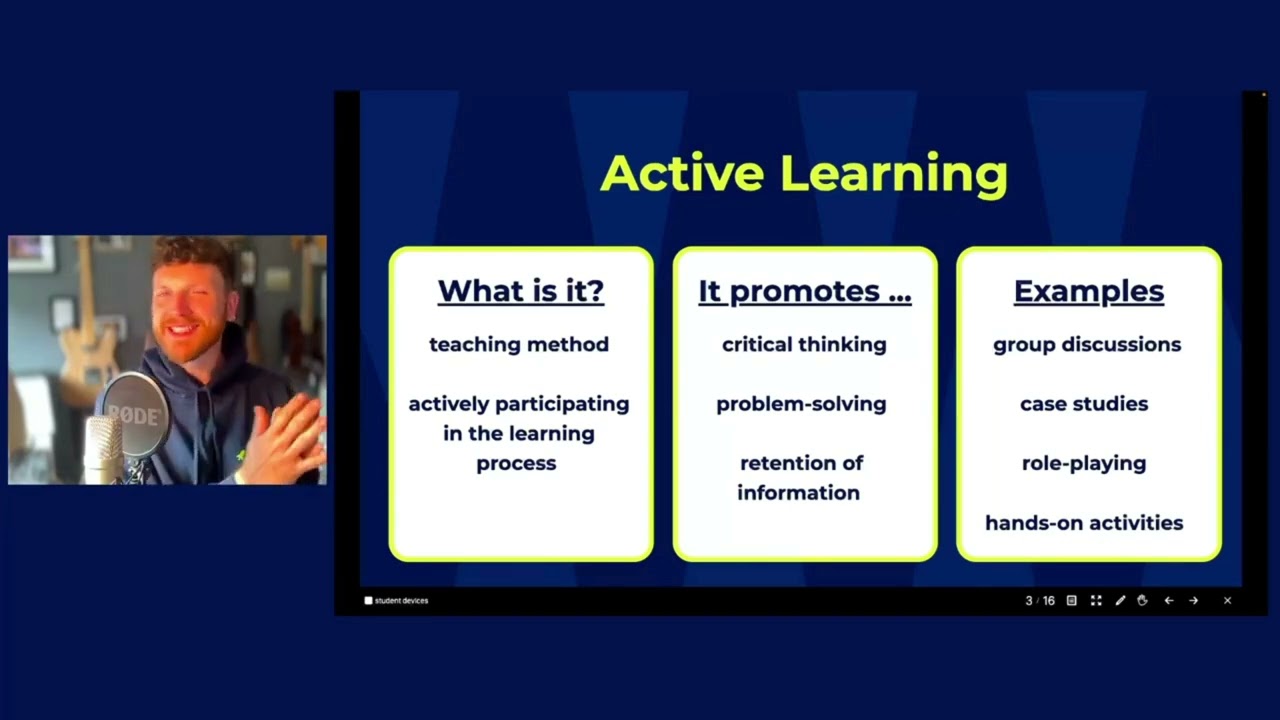 RØDE

Active Learning

What is it?
teaching method
actively participating in the learning process

It promotes ...
critical thinking
problem-solving
retention of information

Examples
group discussions
case studies
role-playing
hands-on activities

student devices

3 / 16